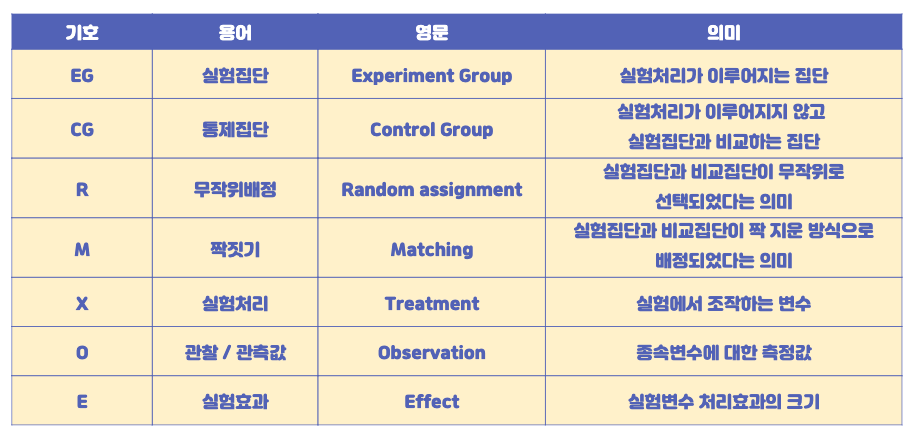 | 기호 | 용어 | 영문 | 의미 |
|---|---|---|---|
| EG | 실험집단 | Experiment Group | 실험처리가 이루어지는 집단 |
| CG | 통제집단 | Control Group | 실험처리가 이루어지지 않고 실험집단과 비교하는 집단 |
| R | 무작위배정 | Random assignment | 실험집단과 비교집단이 무작위로 선택되었다는 의미 |
| M | 짝짓기 | Matching | 실험집단과 비교집단이 짝 지운 방식으로 배정되었다는 의미 |
| X | 실험처리 | Treatment | 실험에서 조작하는 변수 |
| O | 관찰 / 관측값 | Observation | 종속변수에 대한 측정값 |
| E | 실험효과 | Effect | 실험변수 처리효과의 크기 |